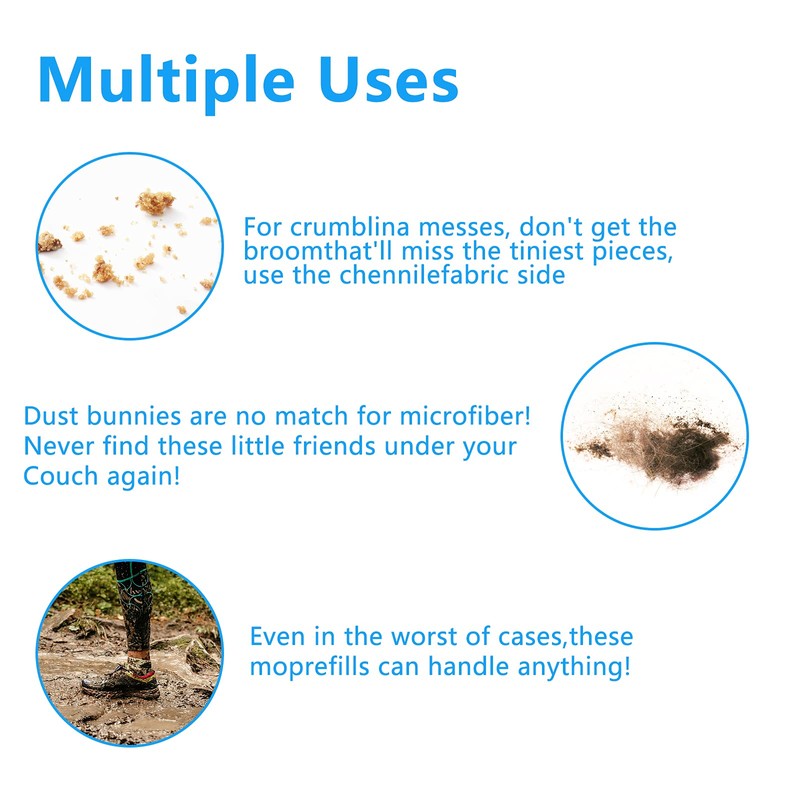 Multiple Uses

For crumblina messes, don't get the broomthat'll miss the tiniest pieces, use the chennilefabric side

Dust bunnies are no match for microfiber! Never find these little friends under your Couch again!

Even in the worst of cases,these moprefills can handle anything!